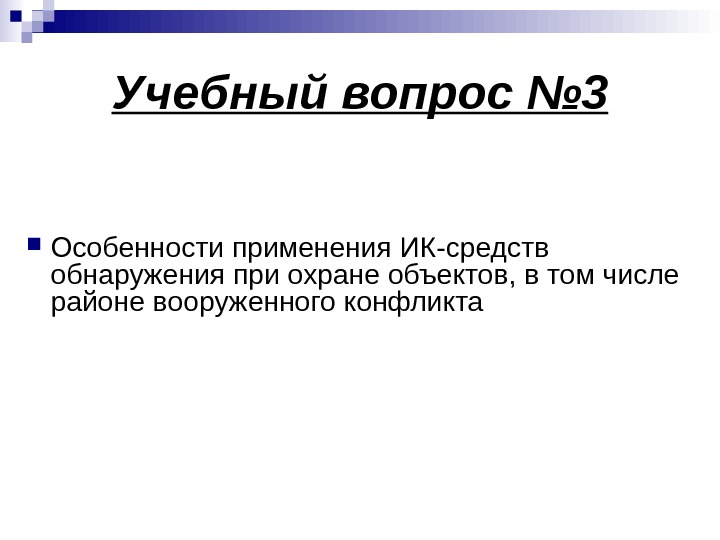 Учебный вопрос №3

Особенности применения ИК-средств обнаружения при охране объектов, в том числе районе вооруженного конфликта